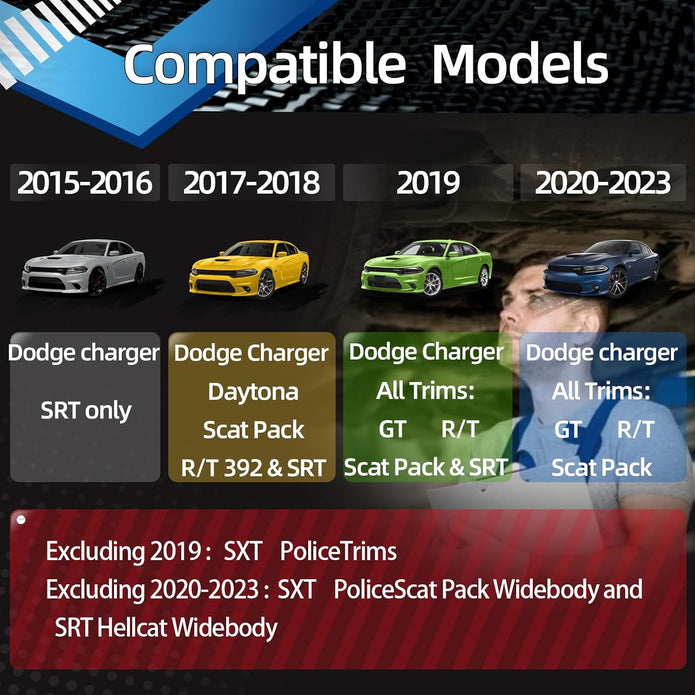 Compatible Models

2015-2016

Dodge charger

SRT only

2017-2018

Dodge Charger

Daytona

Scat Pack

R/T 392 & SRT

2019

Dodge Charger

All Trims:

GT R/T

Scat Pack & SRT

2020-2023

Dodge charger

All Trims:

GT R/T

Scat Pack

Excluding 2019 : SXT PoliceTrims

Excluding 2020-2023 : SXT PoliceScat Pack Widebody and SRT Hellcat Widebody